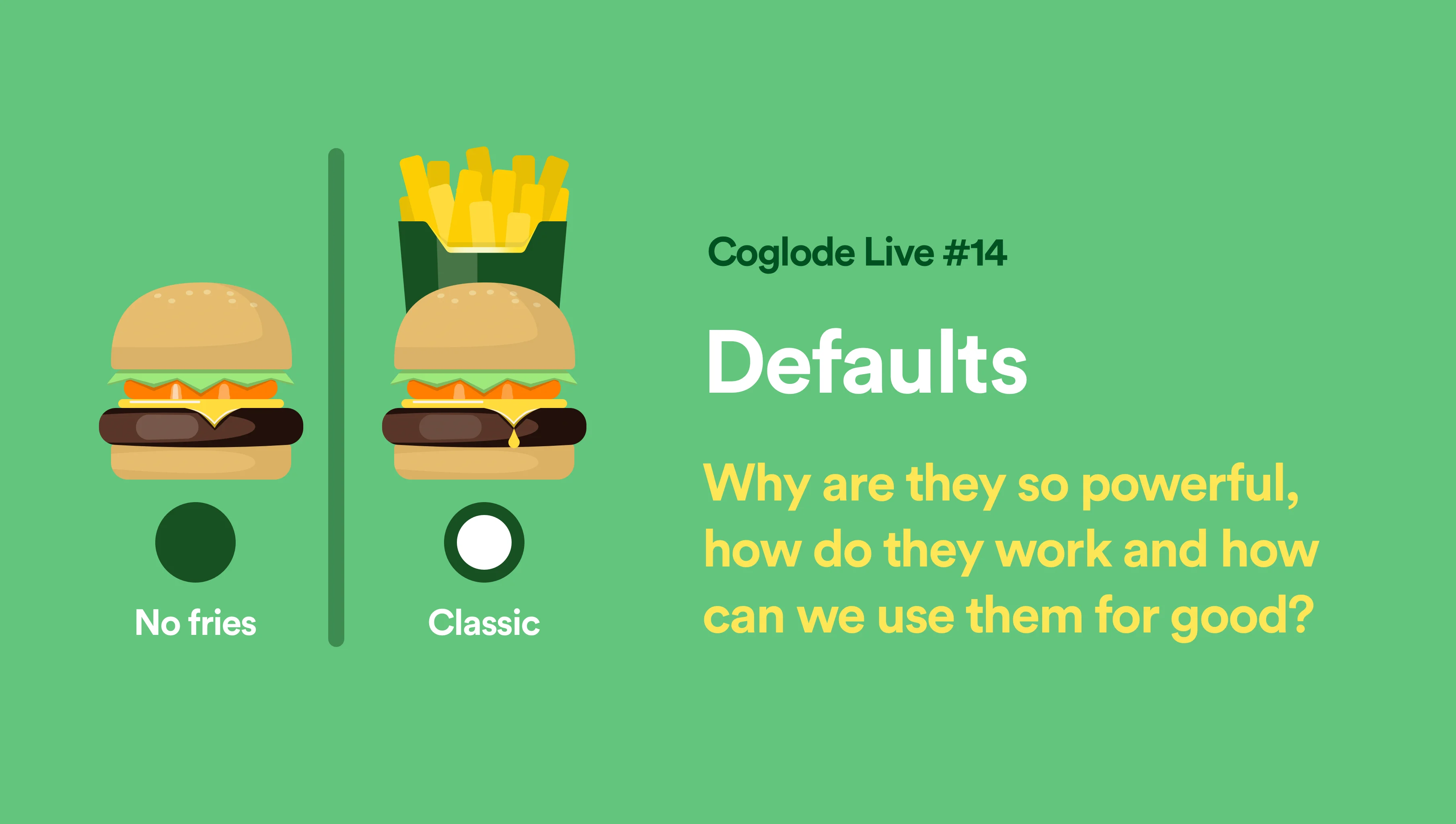 No fries

Classic

Coglode Live #14

Defaults

Why are they so powerful, how do they work and how can we use them for good?